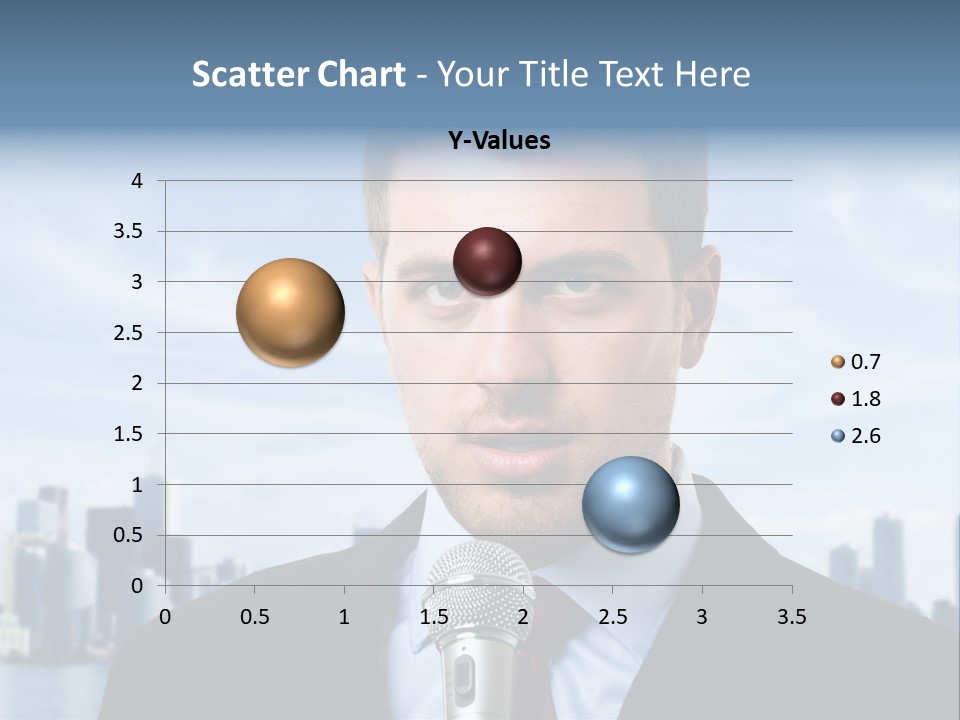 Scatter Chart - Your Title Text Here

Y-Values

4
3.5
3
2.5
2
1.5
1
0.5
0

0 0.5 1 1.5 2 2.5 3 3.5

0.7
1.8
2.6